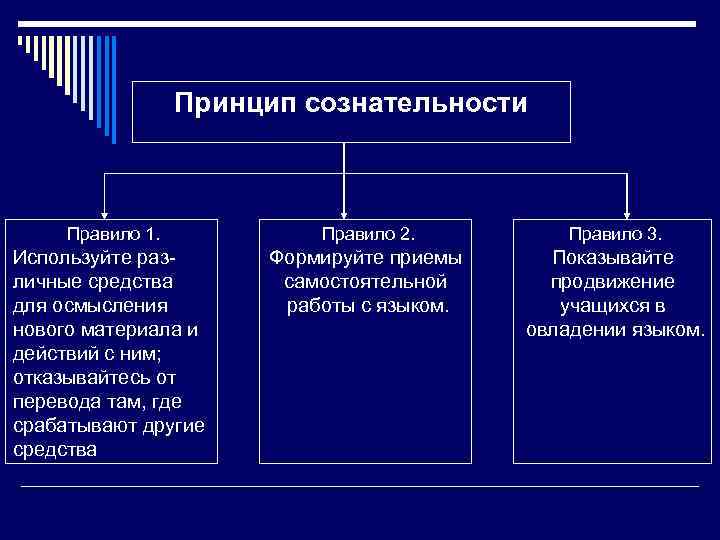 Принцип сознательности

Правило 1.
Используйте различные средства для осмысления нового материала и действий с ним; отказывайтесь от перевода там, где срабатывают другие средства

Правило 2.
Формируйте приемы самостоятельной работы с языком.

Правило 3.
Показывайте продвижение учащихся в овладении языком.